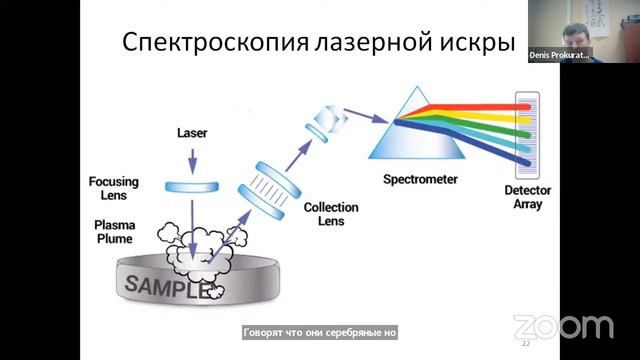 Спектроскопия лазерной искры

Denis Prokurat...

Laser

Focusing Lens

Plasma Plume

SAMPLE

Collection Lens

Spectrometer

Detector Array

Говорят что они серебряные но

zoom

22